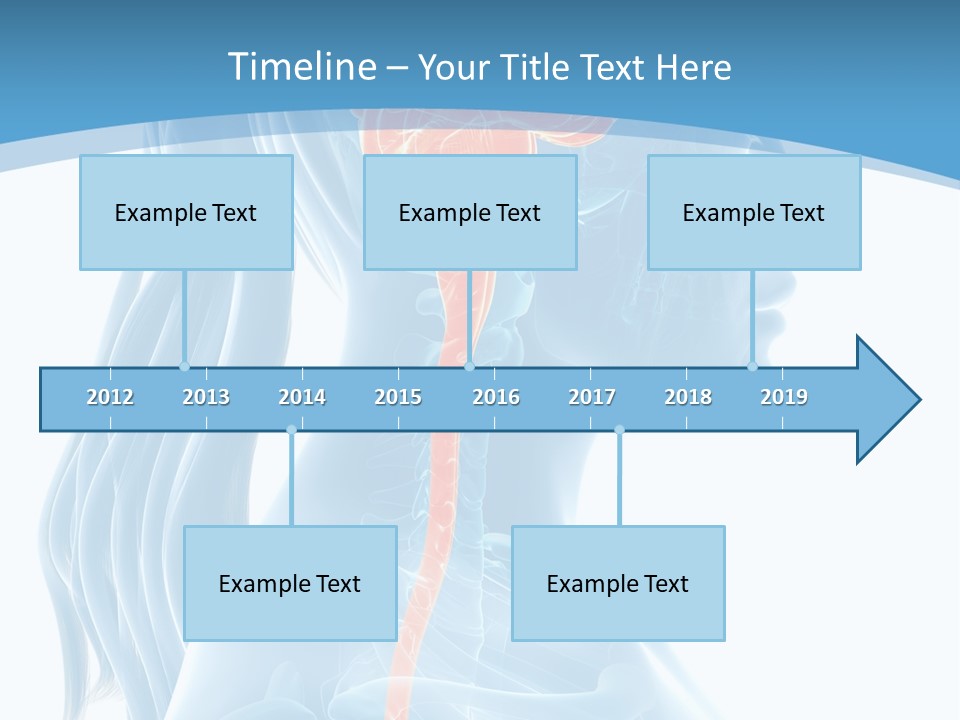 Timeline – Your Title Text Here

Example Text

Example Text

Example Text

2012 2013 2014 2015 2016 2017 2018 2019

Example Text

Example Text